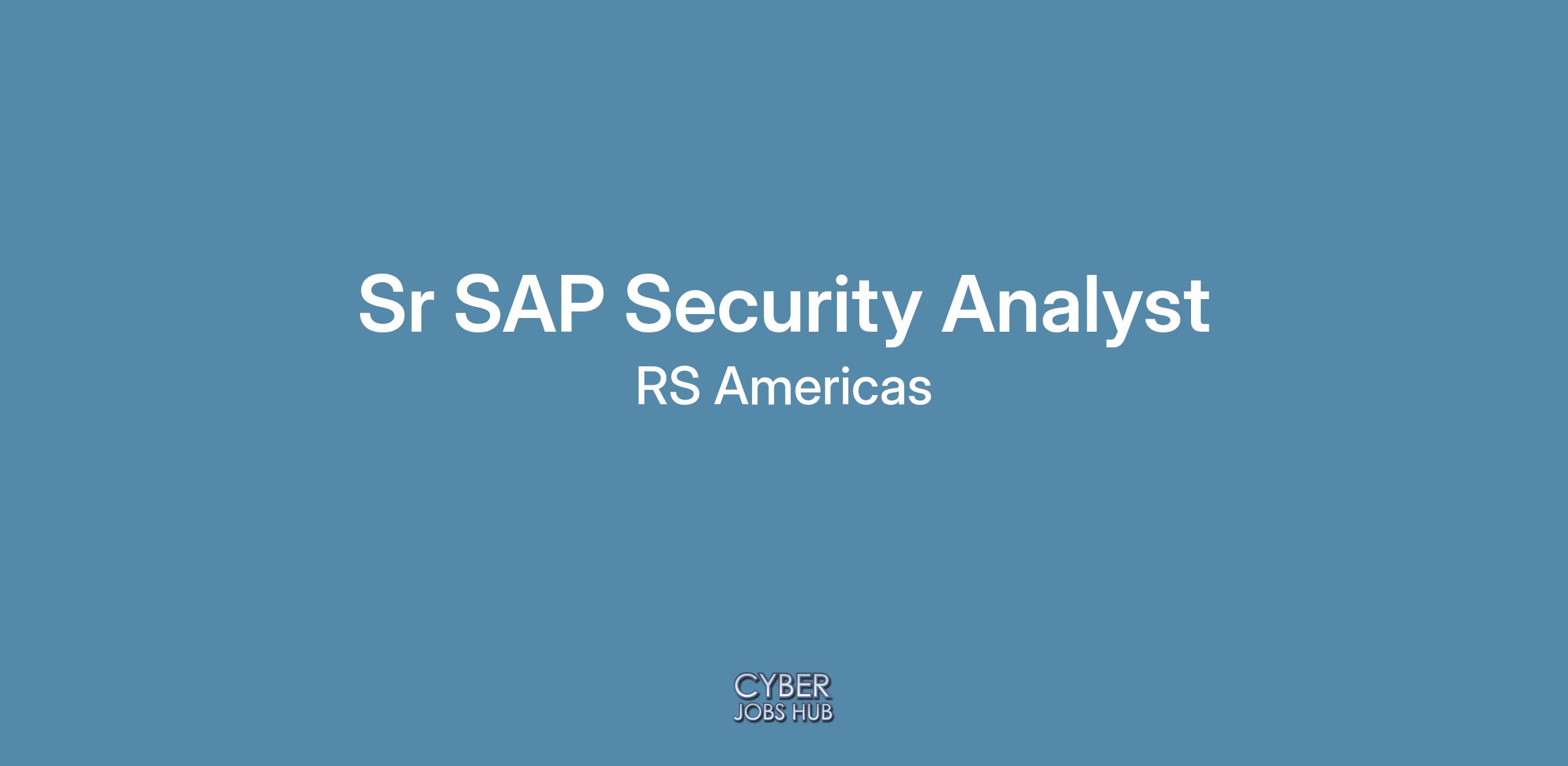 Sr SAP Security Analyst

RS Americas

CYBER
JOBS HUB